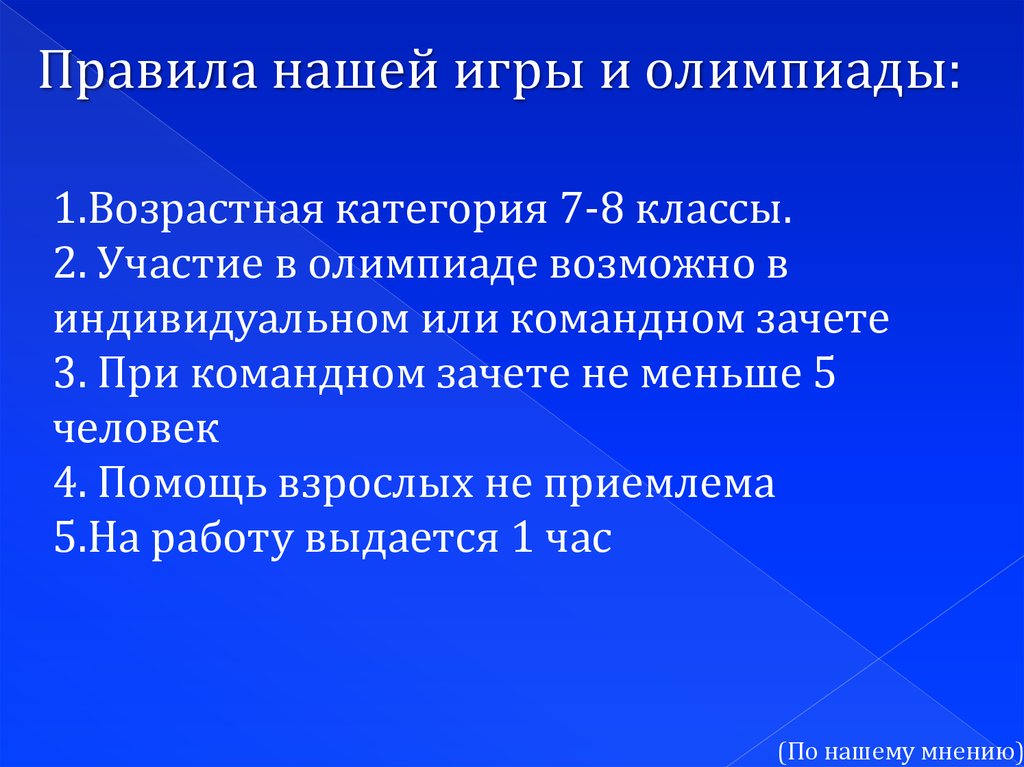 Правила нашей игры и олимпиады:

1.Возрастная категория 7-8 классы.
2. Участие в олимпиаде возможно в индивидуальном или командном зачете
3. При командном зачете не меньше 5 человек
4. Помощь взрослых не приемлема
5.На работу выдается 1 час

(По нашему мнению)